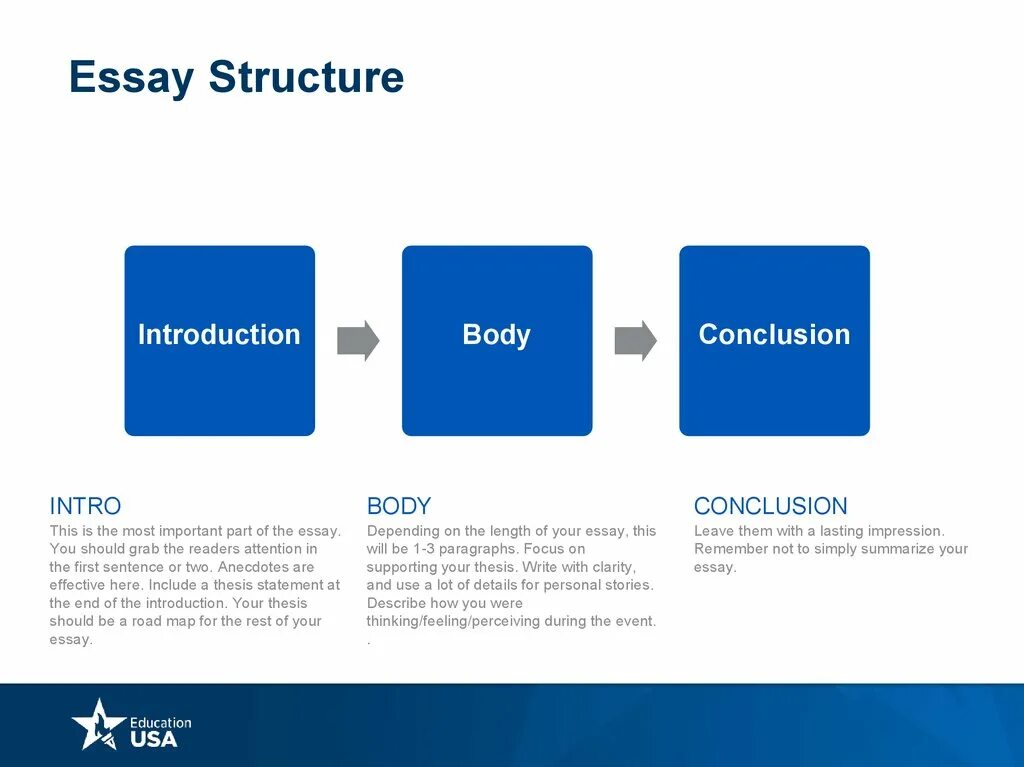 Essay Structure

Introduction

Body

Conclusion

INTRO
This is the most important part of the essay. You should grab the readers attention in the first sentence or two. Anecdotes are effective here. Include a thesis statement at the end of the introduction. Your thesis should be a road map for the rest of your essay.

BODY
Depending on the length of your essay, this will be 1-3 paragraphs. Focus on supporting your thesis. Write with clarity, and use a lot of details for personal stories. Describe how you were thinking/feeling/perceiving during the event.
.

CONCLUSION
Leave them with a lasting impression. Remember not to simply summarize your essay.

Education USA